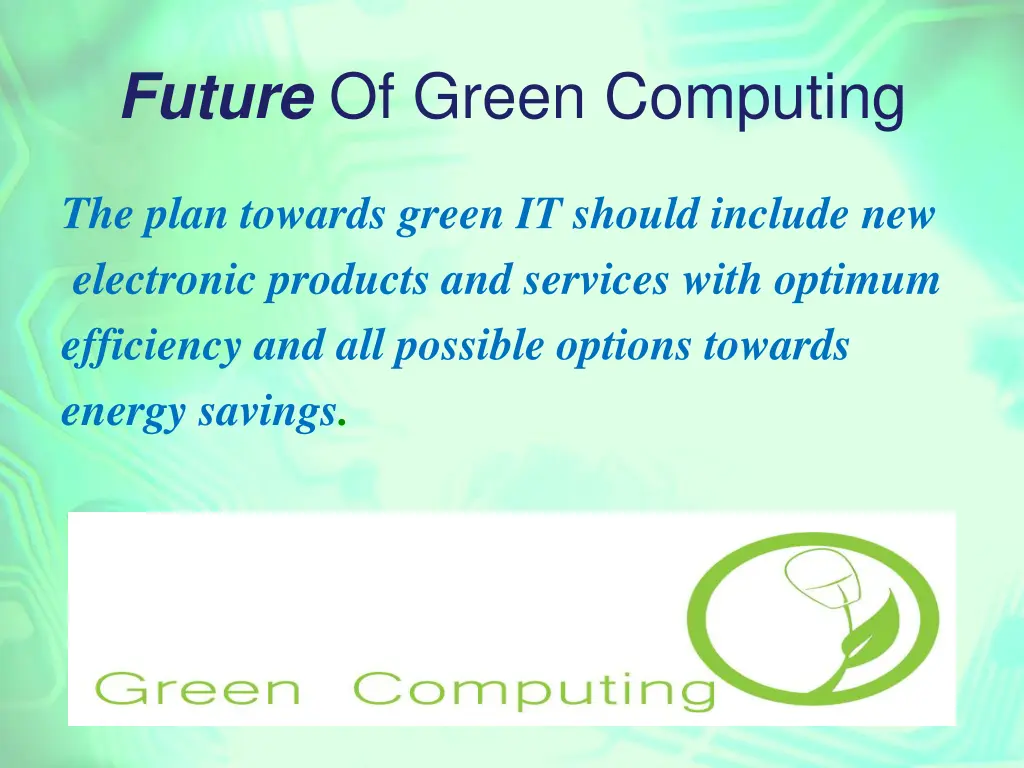 Future Of Green Computing

The plan towards green IT should include new electronic products and services with optimum efficiency and all possible options towards energy savings.

Green Computing